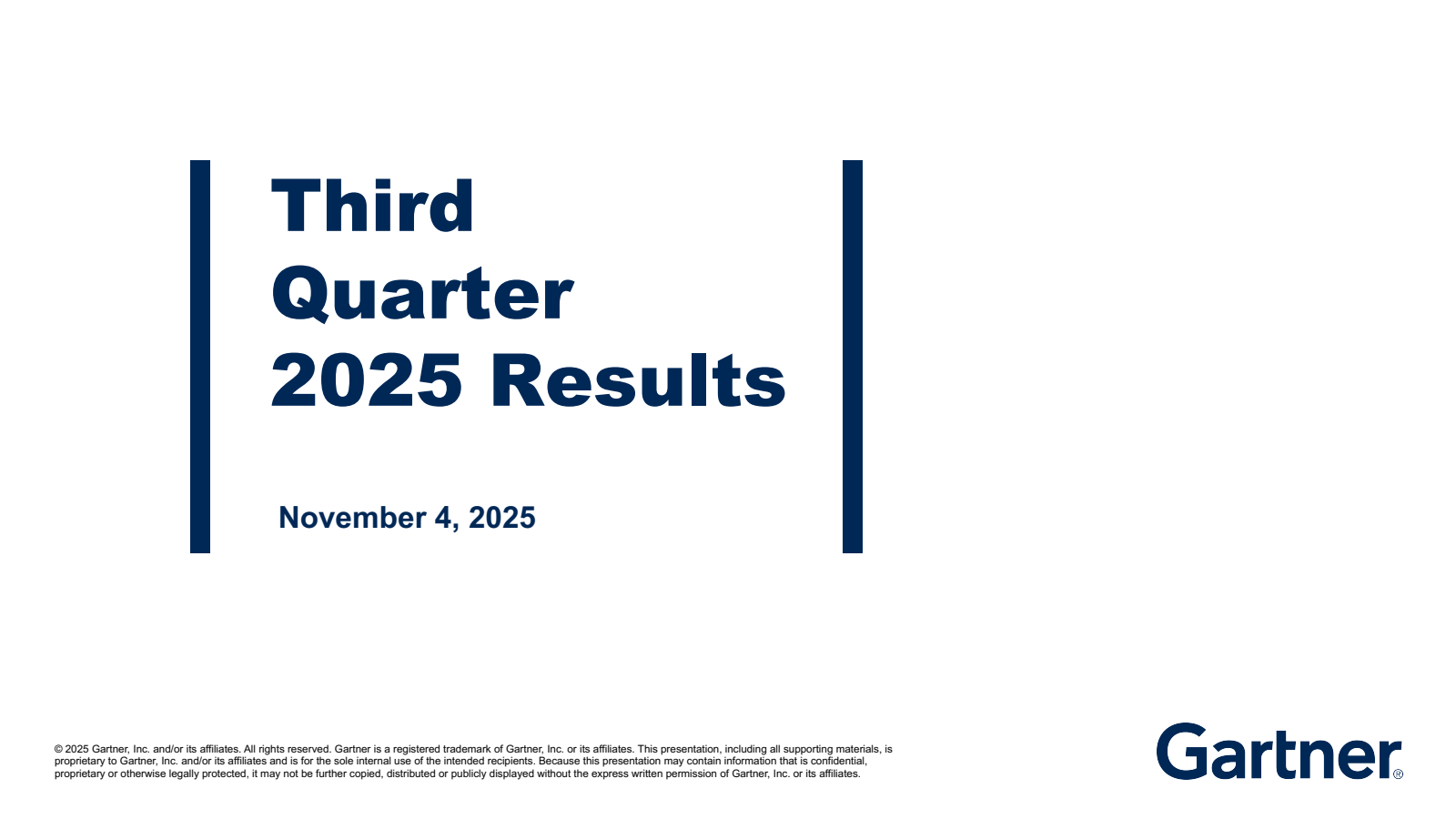 Third Quarter 2025 Results

November 4, 2025

© 2025 Gartner, Inc. and/or its affiliates. All rights reserved. Gartner is a registered trademark of Gartner, Inc. or its affiliates. This presentation, including all supporting materials, is proprietary to Gartner, Inc. and/or its affiliates and is for the sole internal use of the intended recipients. Because this presentation may contain information that is confidential, proprietary or otherwise legally protected, it may not be further copied, distributed or publicly displayed without the express written permission of Gartner, Inc. or its affiliates.

Gartner®